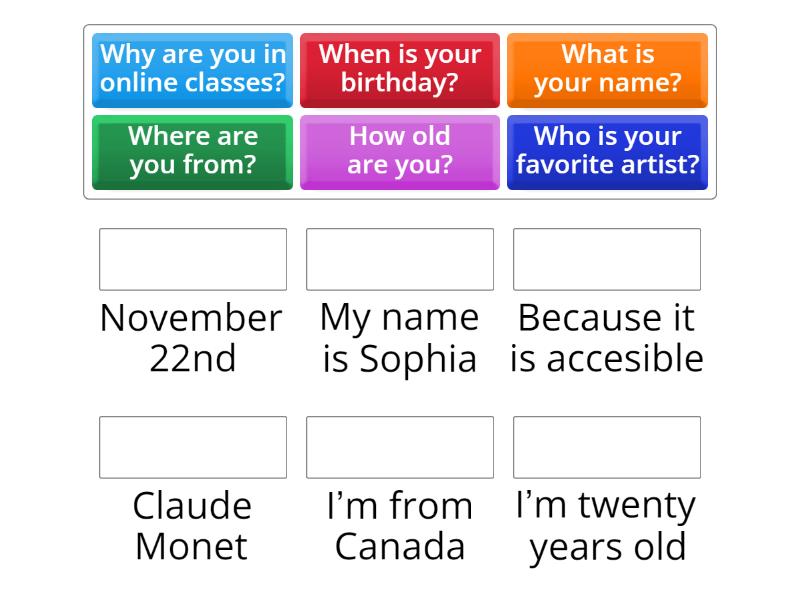 Why are you in online classes?

When is your birthday?

What is your name?

Where are you from?

How old are you?

Who is your favorite artist?

November 22nd

My name is Sophia

Because it is accesible

Claude Monet

I'm from Canada

I'm twenty years old